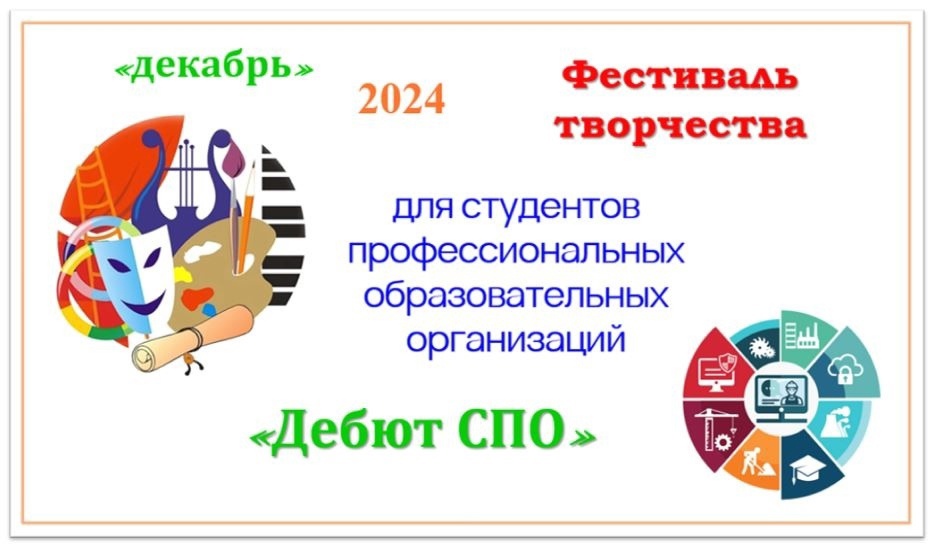 «декабрь»

2024

Фестиваль творчества

для студентов профессиональных образовательных организаций

«Дебют СПО»